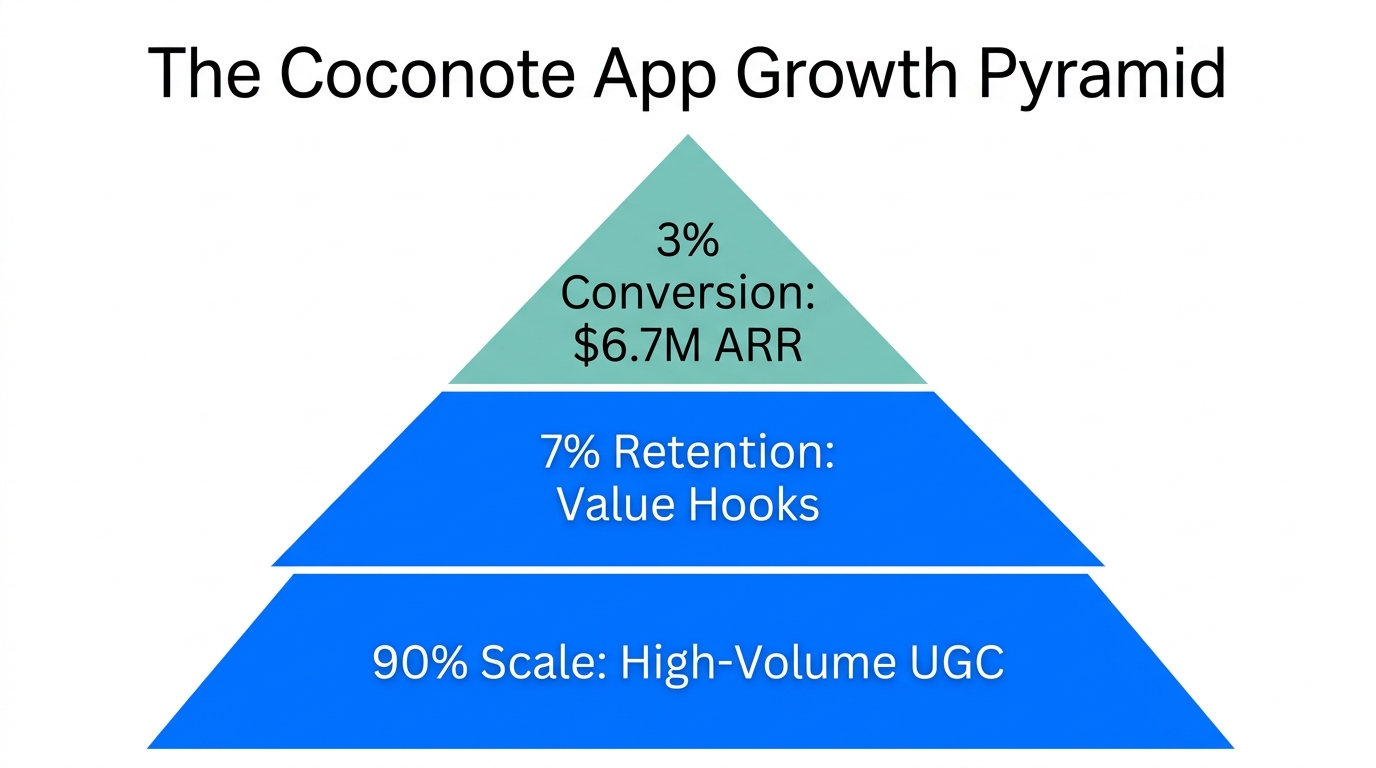 The Coconote App Growth Pyramid

3% Conversion: \$6.7M ARR

7% Retention: Value Hooks

90% Scale: High-Volume UGC